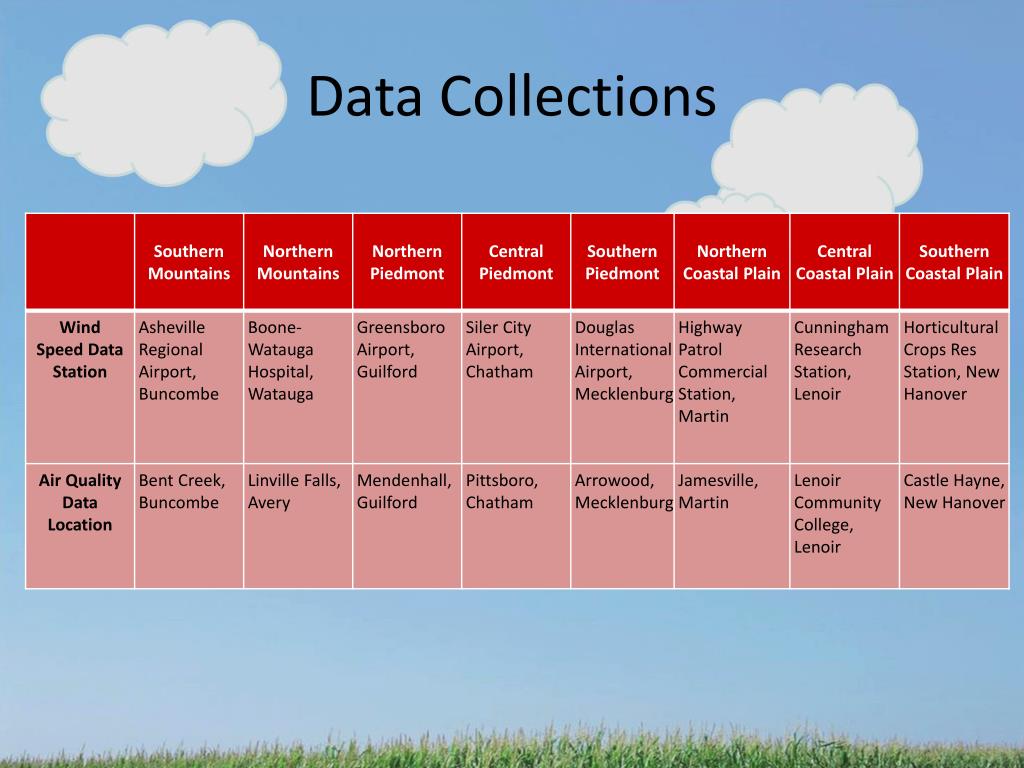 Data Collections

| | Southern Mountains | Northern Mountains | Northern Piedmont | Central Piedmont | Southern Piedmont | Northern Coastal Plain | Central Coastal Plain | Southern Coastal Plain |
|---|---|---|---|---|---|---|---|---|
| Wind Speed Data Station | Asheville Regional Airport, Buncombe | Boone-Watauga Hospital, Watauga | Greensboro Airport, Guilford | Siler City Airport, Chatham | Douglas International Airport, Mecklenburg | Highway Patrol Commercial Station, Martin | Cunningham Research Station, Lenoir | Horticultural Crops Res Station, New Hanover |
| Air Quality Data Location | Bent Creek, Buncombe | Linville Falls, Avery | Mendenhall, Guilford | Pittsboro, Chatham | Arrowood, Mecklenburg | Jamesville, Martin | Lenoir Community College, Lenoir | Castle Hayne, New Hanover |